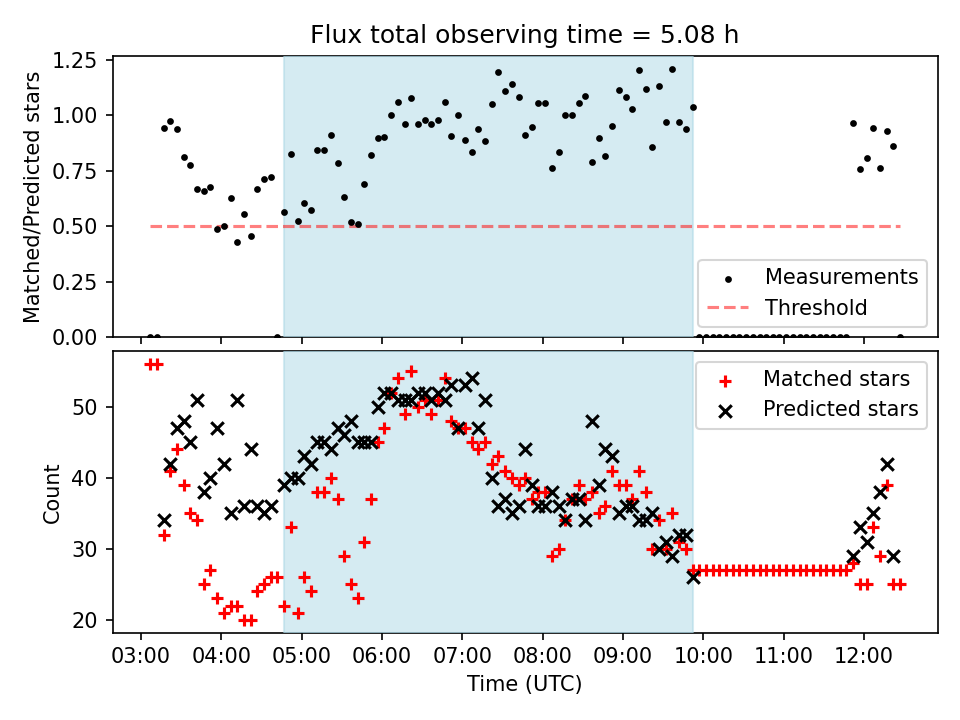 Flux total observing time = 5.08 h

Matched/Predicted stars

1.25
1.00
0.75
0.50
0.25
0.00

Measurements
Threshold

Count

50
40
30
20

Matched stars
Predicted stars

03:00 04:00 05:00 06:00 07:00 08:00 09:00 10:00 11:00 12:00

Time (UTC)